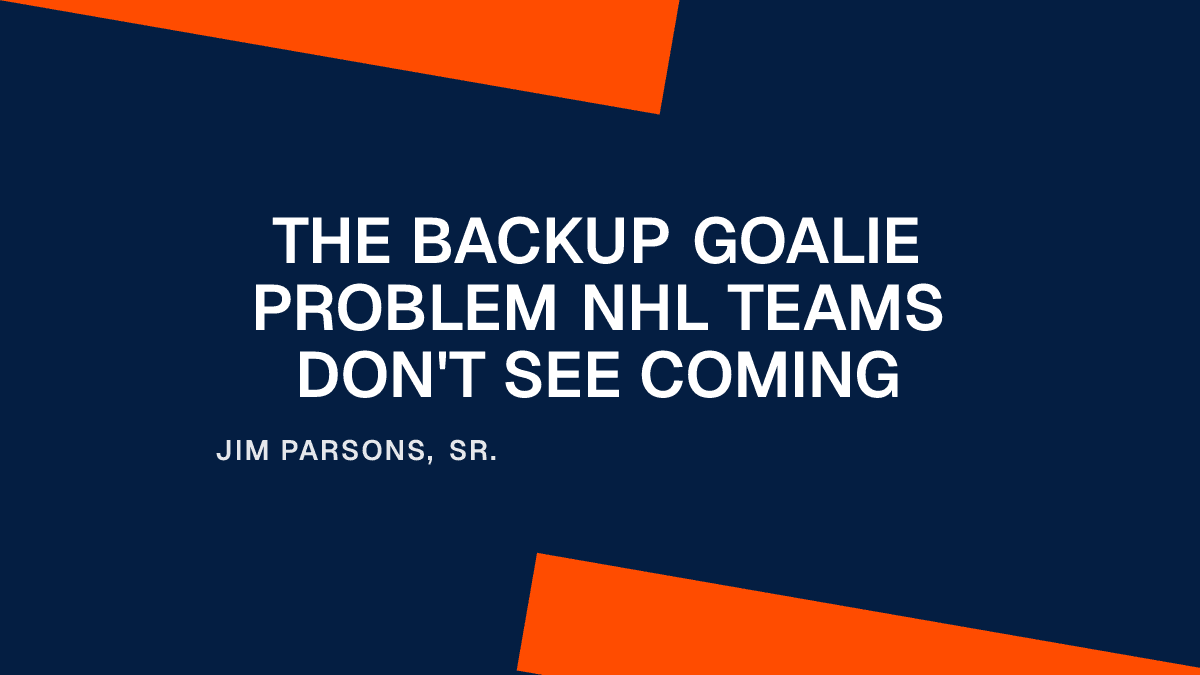 THE BACKUP GOALIE PROBLEM NHL TEAMS DON'T SEE COMING

JIM PARSONS, SR.